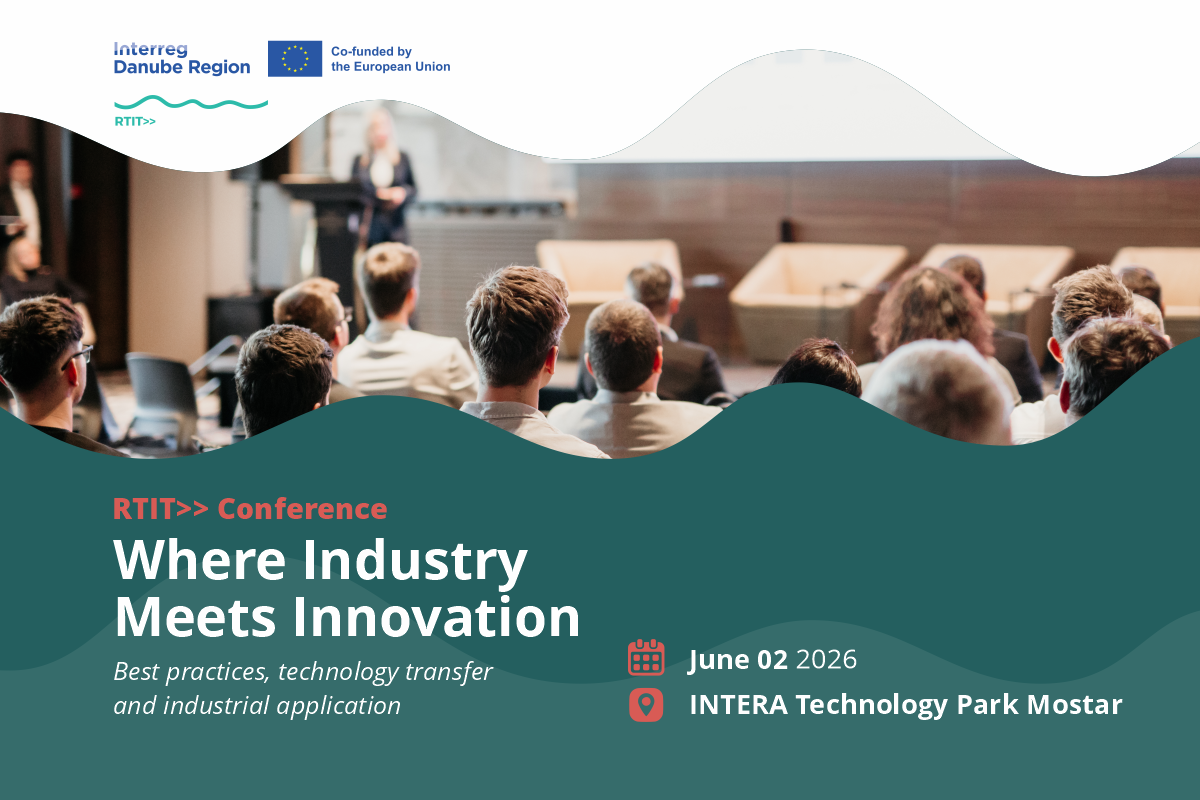 Interreg
Danube Region

Co-funded by
the European Union

RTIT>>

RTIT>> Conference
Where Industry Meets Innovation

Best practices, technology transfer and industrial application

June 02 2026

INTERA Technology Park Mostar